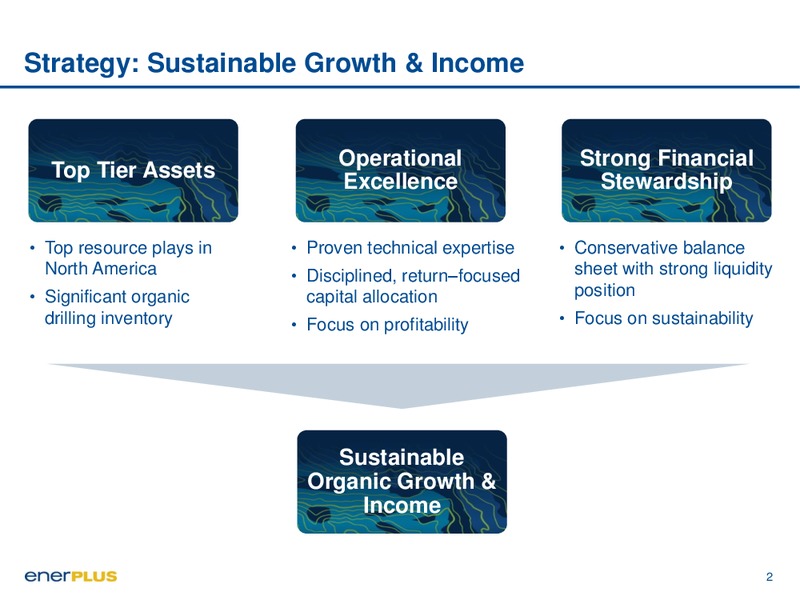 Strategy: Sustainable Growth & Income

Top Tier Assets

• Top resource plays in North America
• Significant organic drilling inventory

Operational Excellence

• Proven technical expertise
• Disciplined, return–focused capital allocation
• Focus on profitability

Strong Financial Stewardship

• Conservative balance sheet with strong liquidity position
• Focus on sustainability

Sustainable Organic Growth & Income

enerPLUS

2